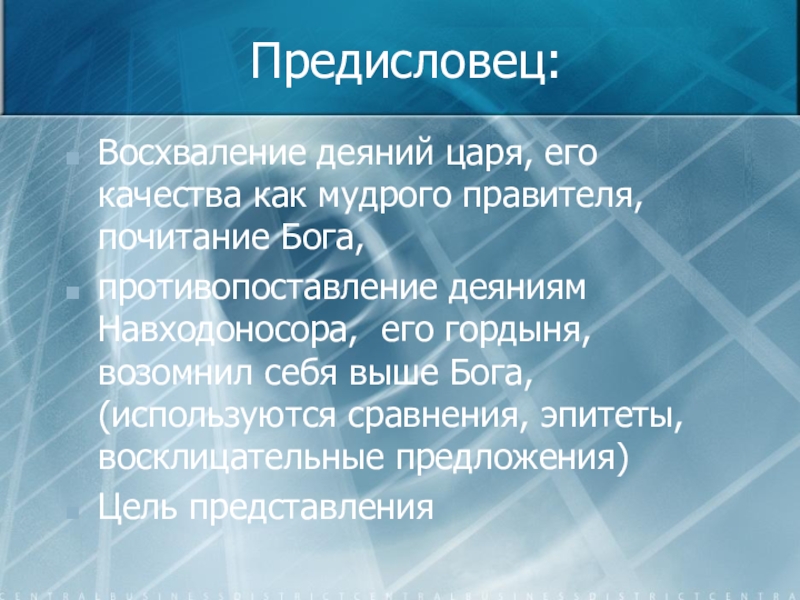 Предисловец:

Восхваление деяний царя, его качества как мудрого правителя, почитание Бога,

противопоставление деяниям Навходоносора, его гордыня, возомнил себя выше Бога, (используются сравнения, эпитеты, восклицательные предложения)

Цель представления

CENTRALBUSINESSDISTRICTCENTRALBUSINESSDISTRICTCENTRA